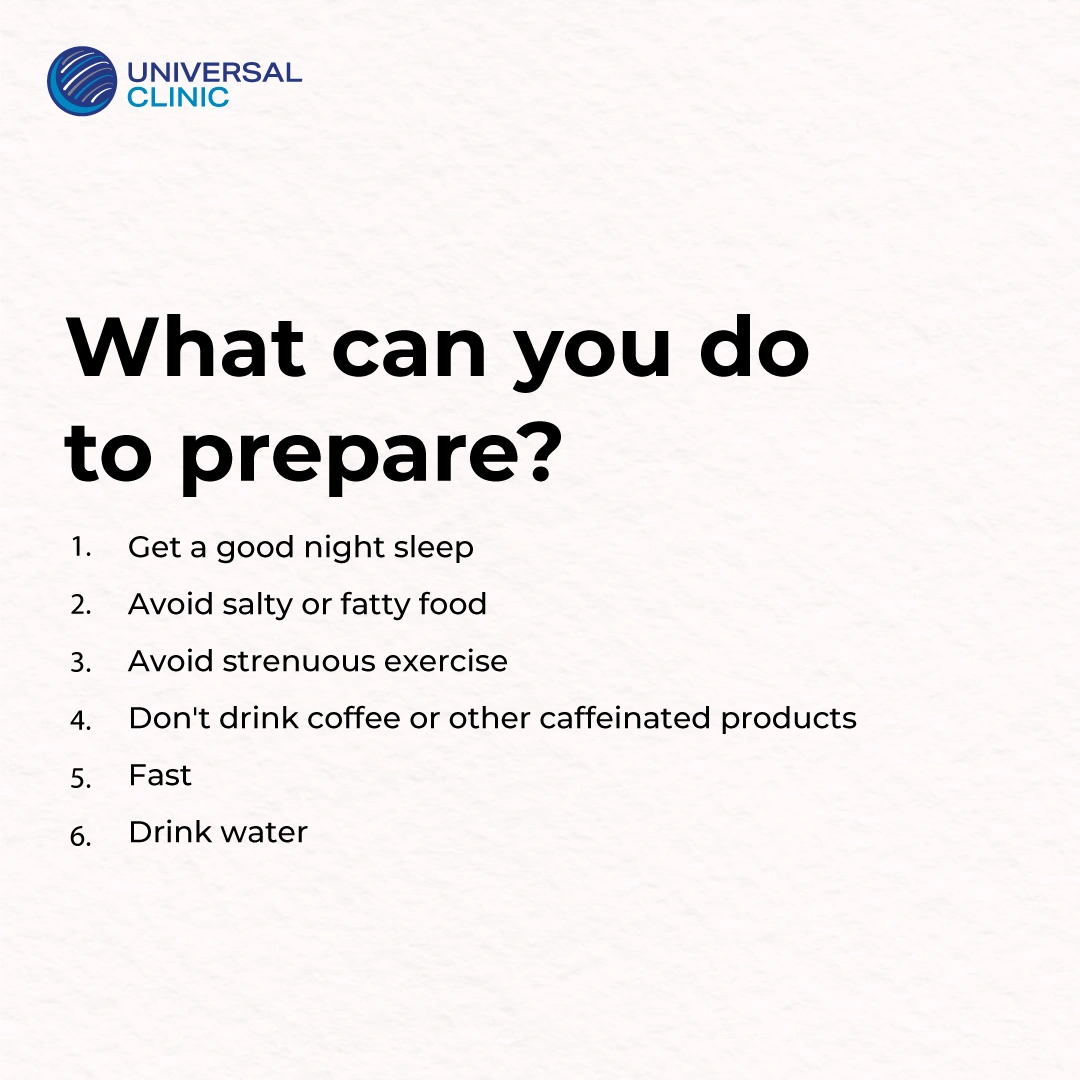 UNIVERSAL
CLINIC

What can you do to prepare?

1. Get a good night sleep
2. Avoid salty or fatty food
3. Avoid strenuous exercise
4. Don't drink coffee or other caffeinated products
5. Fast
6. Drink water